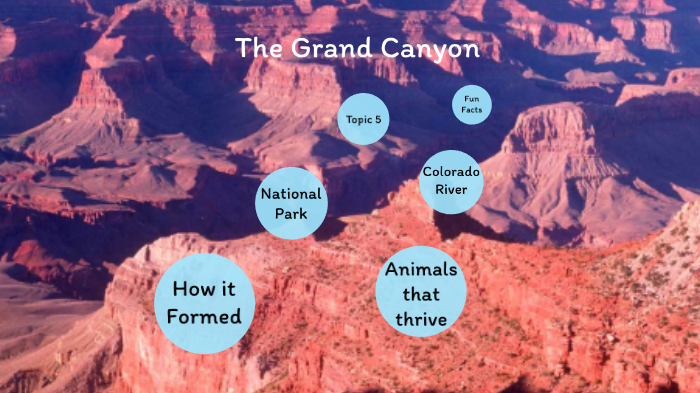 The Grand Canyon

Topic 5

Fun Facts

Colorado River

National Park

How it Formed

Animals that thrive